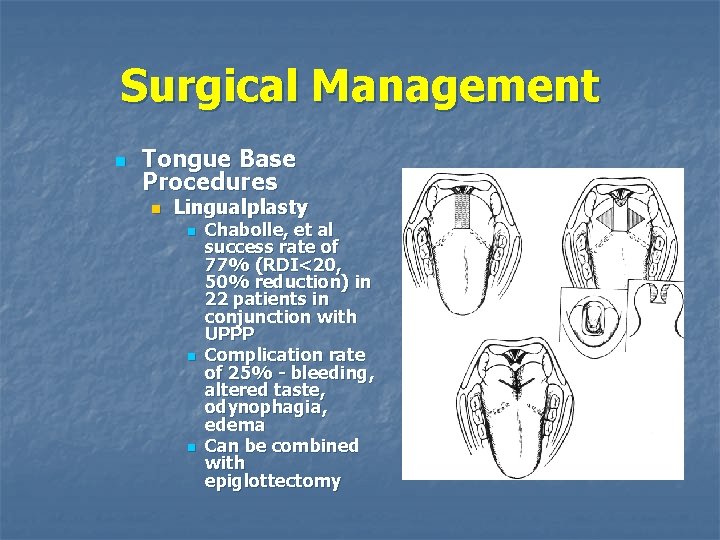 Surgical Management

Tongue Base Procedures

Lingualplasty

Chabolle, et al success rate of 77% (RDI<20, 50% reduction) in 22 patients in conjunction with UPPP

Complication rate of 25% - bleeding, altered taste, odynophagia, edema

Can be combined with epiglottectomy